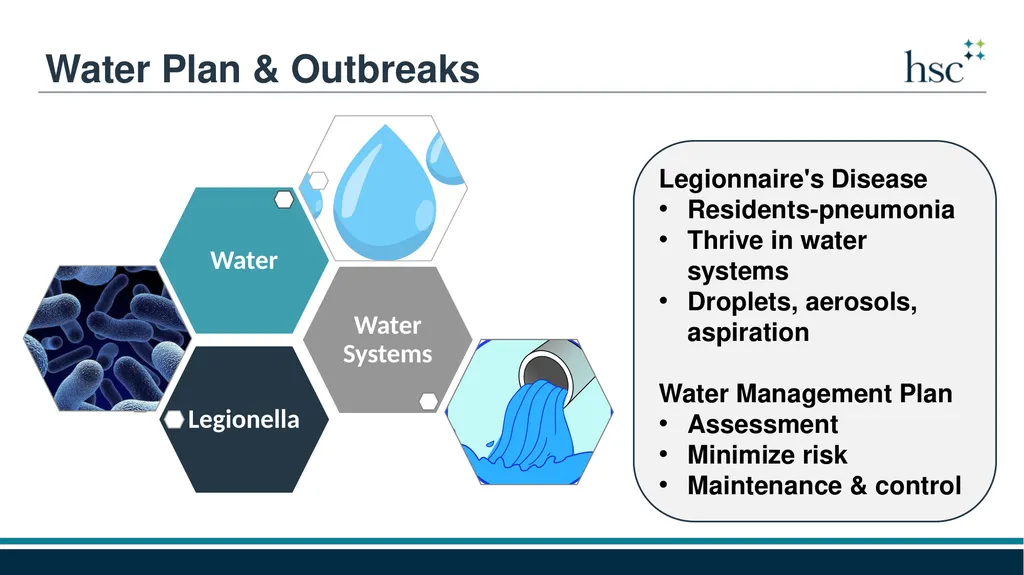 Water Plan & Outbreaks

hsc

Water

Water Systems

Legionella

Legionnaire's Disease
• Residents-pneumonia
• Thrive in water systems
• Droplets, aerosols, aspiration

Water Management Plan
• Assessment
• Minimize risk
• Maintenance & control